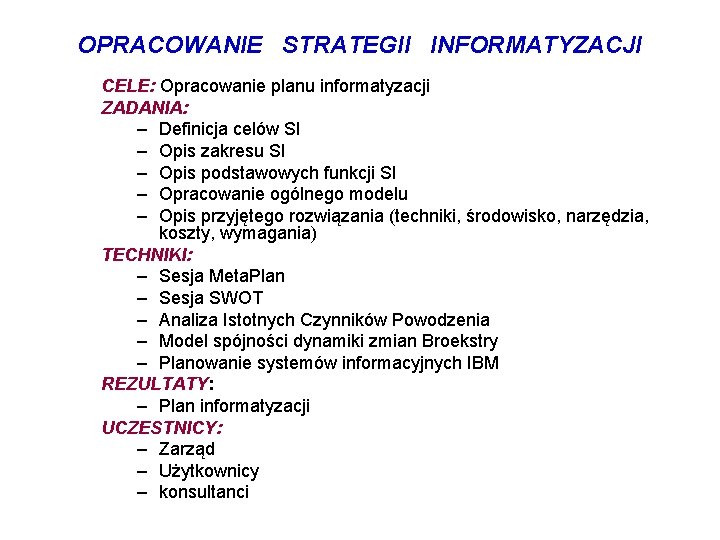 OPRACOWANIE STRATEGII INFORMATYZACJI

CELE: Opracowanie planu informatyzacji

ZADANIA:
– Definicja celów SI
– Opis zakresu SI
– Opis podstawowych funkcji SI
– Opracowanie ogólnego modelu
– Opis przyjętego rozwiązania (techniki, środowisko, narzędzia, koszty, wymagania)

TECHNIKI:
– Sesja MetaPlan
– Sesja SWOT
– Analiza Istotnych Czynników Powodzenia
– Model spójności dynamiki zmian Broekstry
– Planowanie systemów informacyjnych IBM

REZULTATY:
– Plan informatyzacji

UCZESTNICY:
– Zarząd
– Użytkownicy
– konsultanci